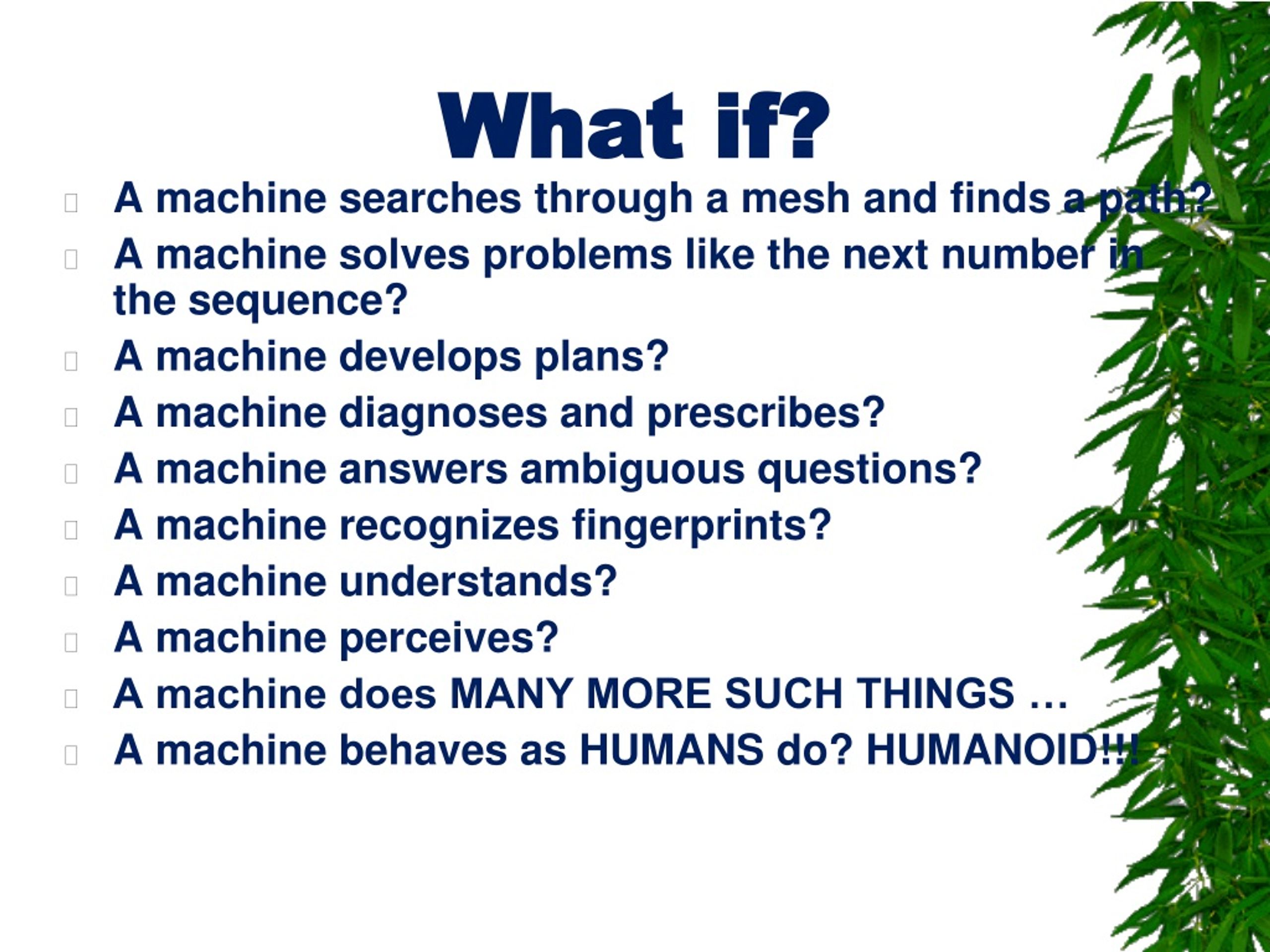 What if?

A machine searches through a mesh and finds a path?

A machine solves problems like the next number in the sequence?

A machine develops plans?

A machine diagnoses and prescribes?

A machine answers ambiguous questions?

A machine recognizes fingerprints?

A machine understands?

A machine perceives?

A machine does MANY MORE SUCH THINGS …

A machine behaves as HUMANS do? HUMANOID!!!